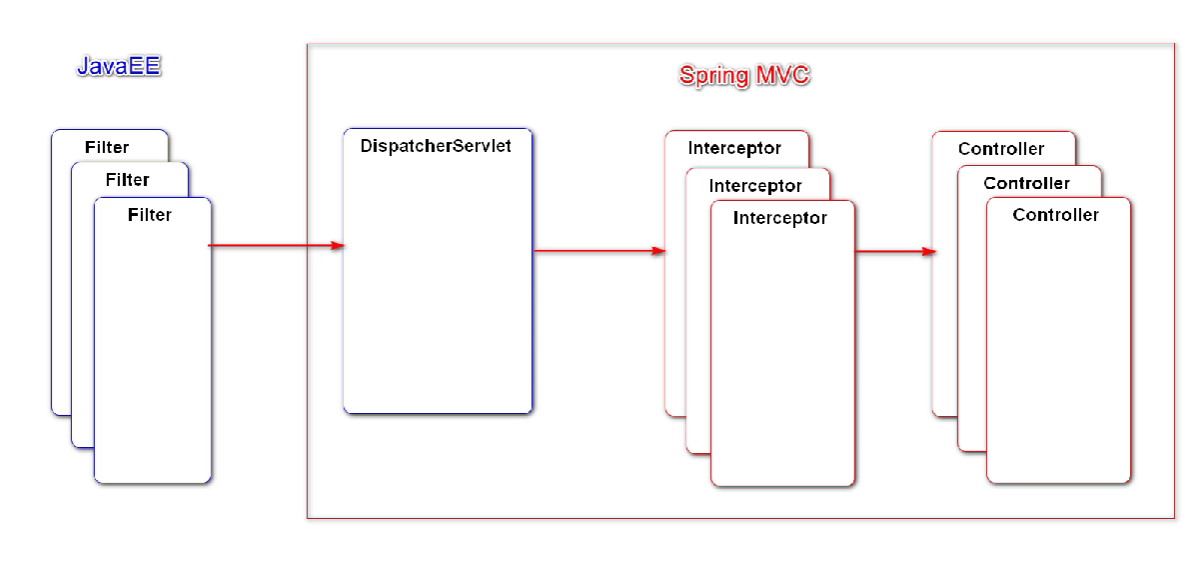 JavaEE

Spring MVC

Filter
Filter
Filter

DispatcherServlet

Interceptor
Interceptor
Interceptor

Controller
Controller
Controller